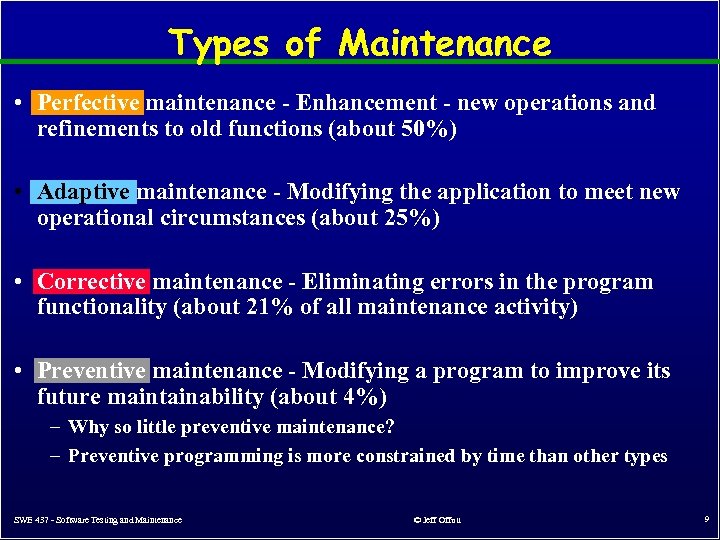 Types of Maintenance

• Perfective maintenance - Enhancement - new operations and refinements to old functions (about 50%)

• Adaptive maintenance - Modifying the application to meet new operational circumstances (about 25%)

• Corrective maintenance - Eliminating errors in the program functionality (about 21% of all maintenance activity)

• Preventive maintenance - Modifying a program to improve its future maintainability (about 4%)
– Why so little preventive maintenance?
– Preventive programming is more constrained by time than other types

SWE 437 - Software Testing and Maintenance © Jeff Offutt 9